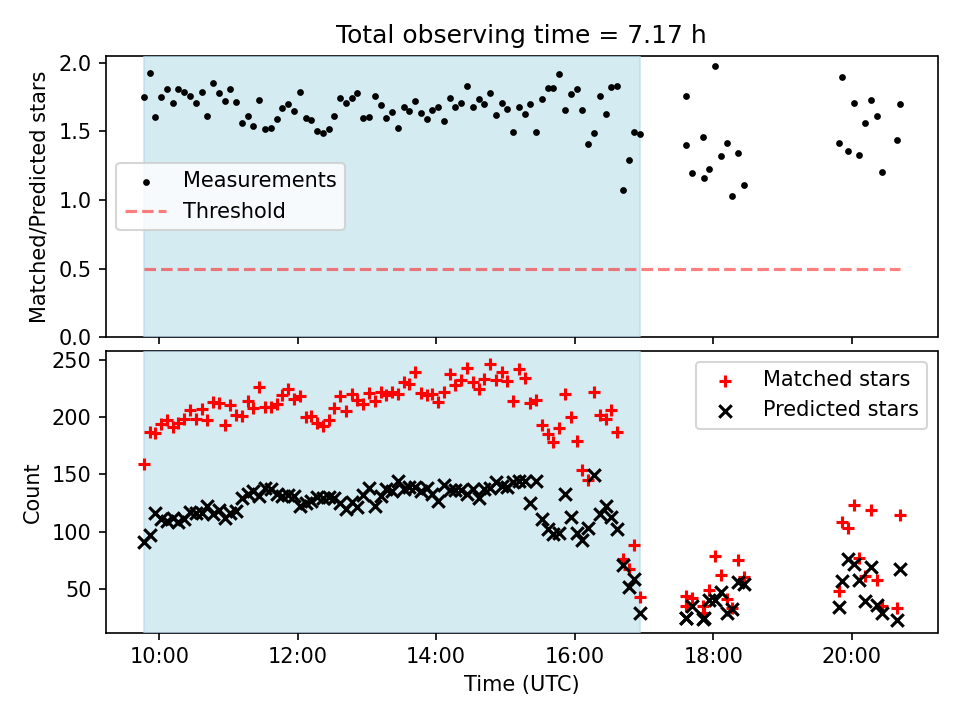 Total observing time = 7.17 h

Matched/Predicted stars

2.0
1.5
1.0
0.5
0.0

Measurements
Threshold

Count

250
200
150
100
50

Matched stars
Predicted stars

10:00
12:00
14:00
16:00
18:00
20:00

Time (UTC)